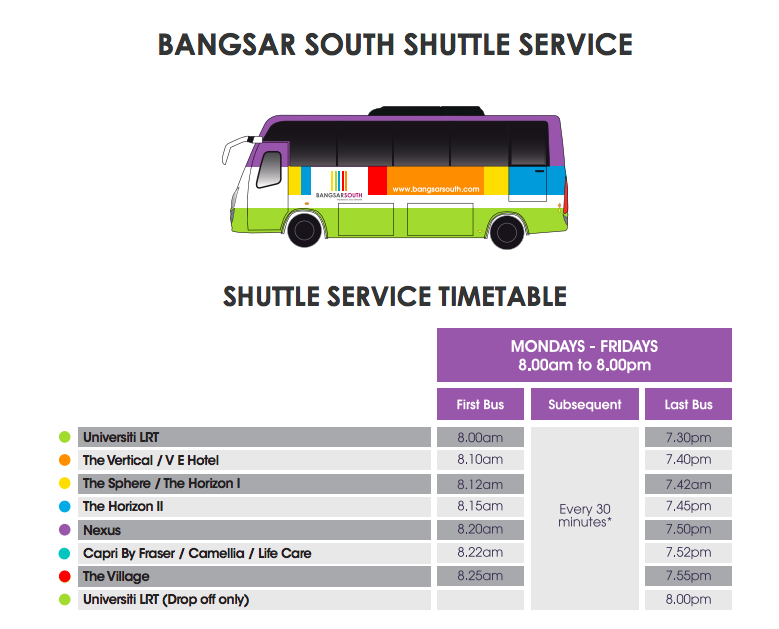 BANGSAR SOUTH SHUTTLE SERVICE

BANGSARSOUTH

www.bangsarsouth.com

SHUTTLE SERVICE TIMETABLE

MONDAYS - FRIDAYS
8.00am to 8.00pm

| | First Bus | Subsequent | Last Bus |
|---|---|---|---|
| Universiti LRT | 8.00am | Every 30 minutes* | 7.30pm |
| The Vertical / V E Hotel | 8.10am | | 7.40pm |
| The Sphere / The Horizon I | 8.12am | | 7.42am |
| The Horizon II | 8.15am | | 7.45pm |
| Nexus | 8.20am | | 7.50pm |
| Capri By Fraser / Camellia / Life Care | 8.22am | | 7.52pm |
| The Village | 8.25am | | 7.55pm |
| Universiti LRT (Drop off only) | | | 8.00pm |